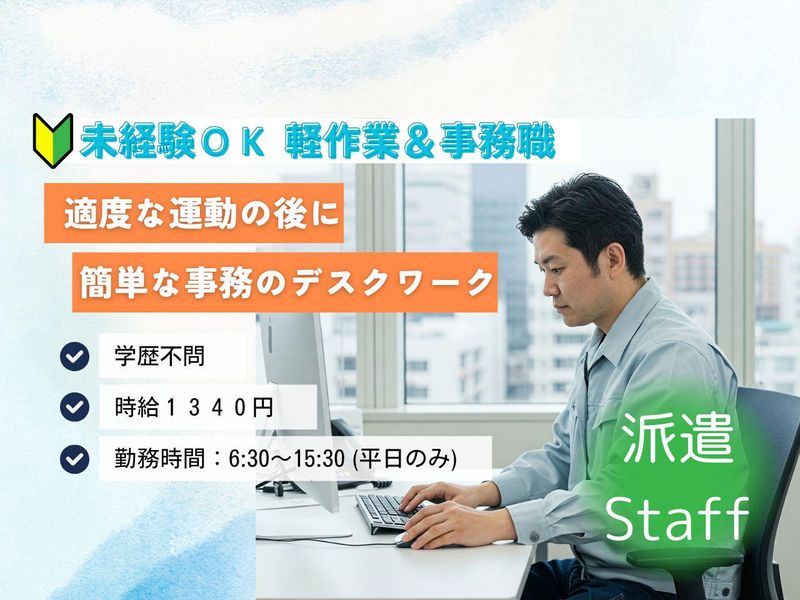 未経験ＯＫ 軽作業＆事務職

適度な運動の後に

簡単な事務のデスクワーク

学歴不問

時給１３４０円

勤務時間：6:30～15:30 (平日のみ)

派遣

Staff